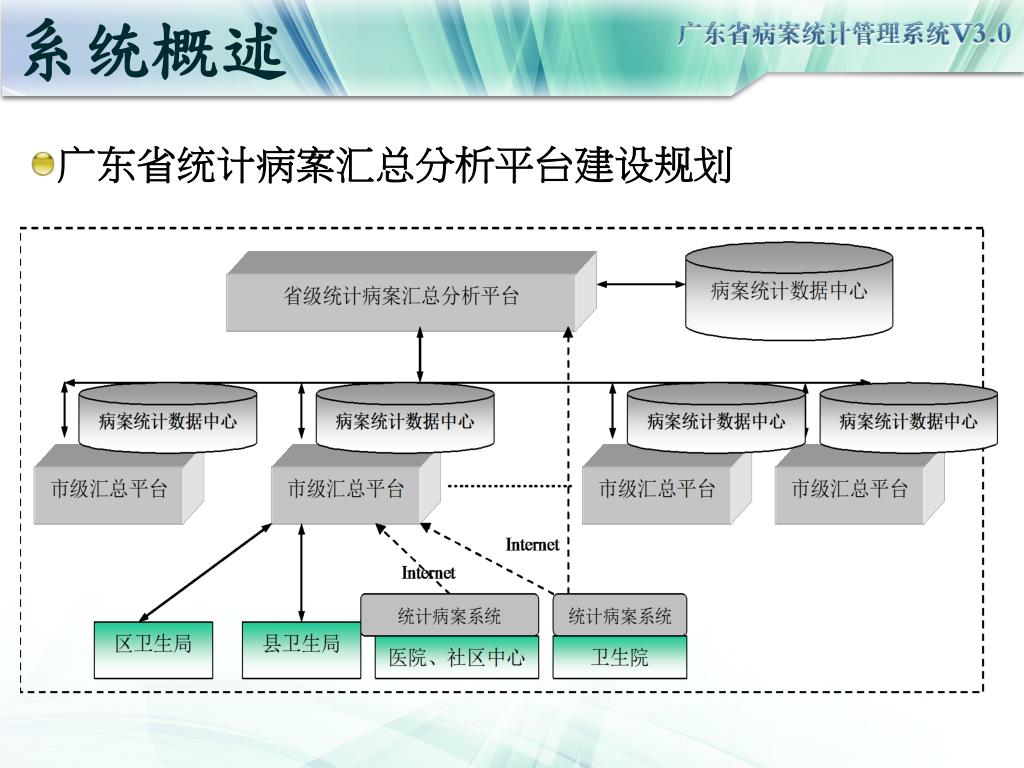 系统概述

广东省病案统计管理系统V3.0

广东省统计病案汇总分析平台建设规划

省级统计病案汇总分析平台

病案统计数据中心

病案统计数据中心

病案统计数据中心

病案统计数据中心

病案统计数据中心

市级汇总平台

市级汇总平台

市级汇总平台

市级汇总平台

Internet

Internet

统计病案系统

统计病案系统

区卫生局

县卫生局

医院、社区中心

卫生院